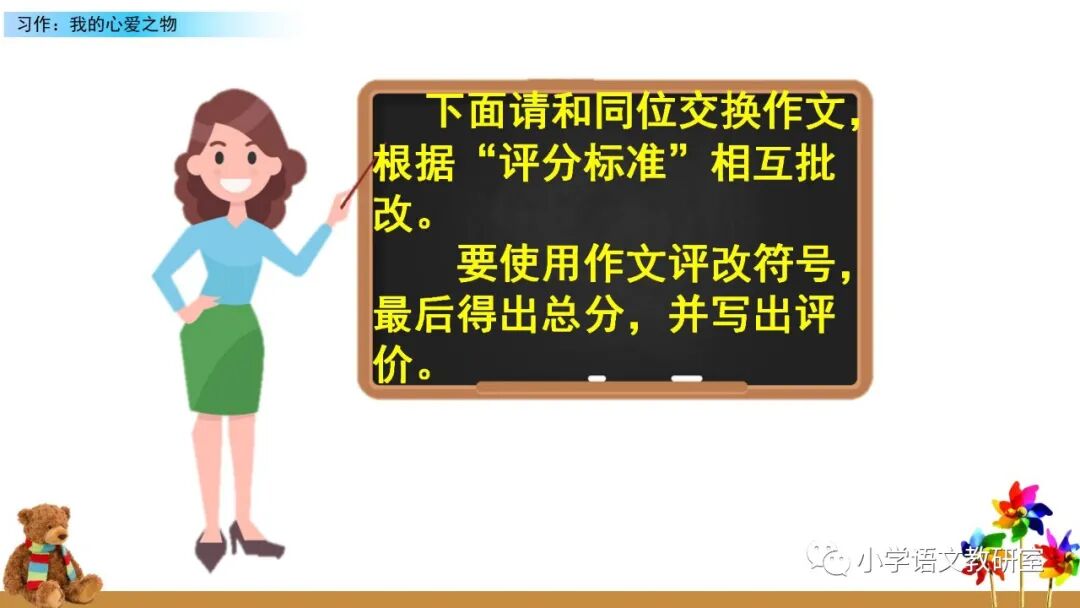 习作：我的心爱之物

下面请和同位交换作文，根据“评分标准”相互批改。

要使用作文评改符号，最后得出总分，并写出评价。

小学语文教研室